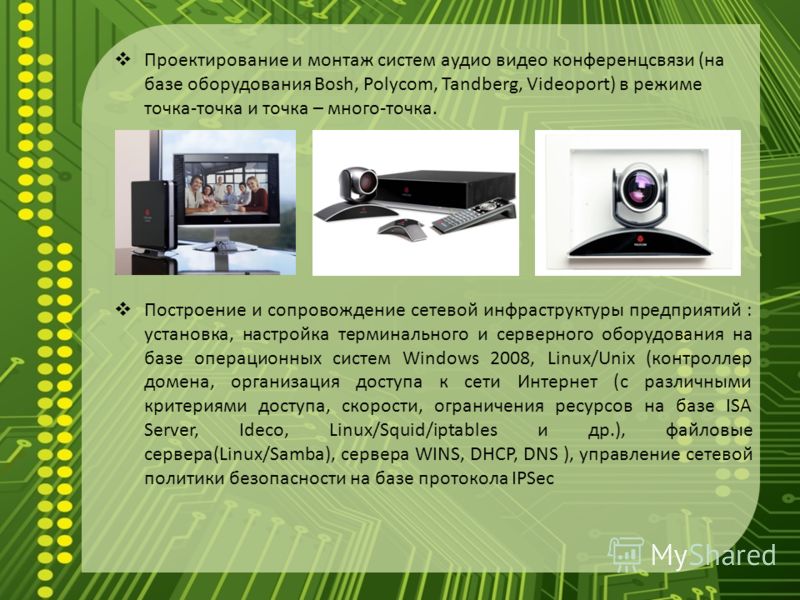 ❖ Проектирование и монтаж систем аудио видео конференцсвязи (на базе оборудования Bosh, Polycom, Tandberg, Videoport) в режиме точка-точка и точка – много-точка.

❖ Построение и сопровождение сетевой инфраструктуры предприятий : установка, настройка терминального и серверного оборудования на базе операционных систем Windows 2008, Linux/Unix (контроллер домена, организация доступа к сети Интернет (с различными критериями доступа, скорости, ограничения ресурсов на базе ISA Server, Ideco, Linux/Squid/iptables и др.), файловые сервера(Linux/Samba), сервера WINS, DHCP, DNS ), управление сетевой политики безопасности на базе протокола IPSec

MyShared